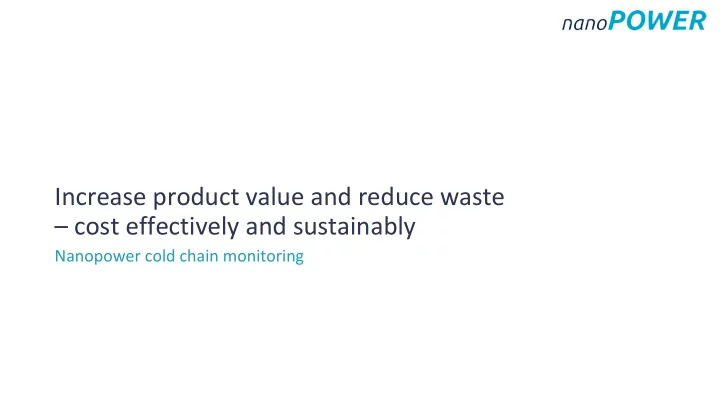 nanoPOWER

Increase product value and reduce waste – cost effectively and sustainably

Nanopower cold chain monitoring